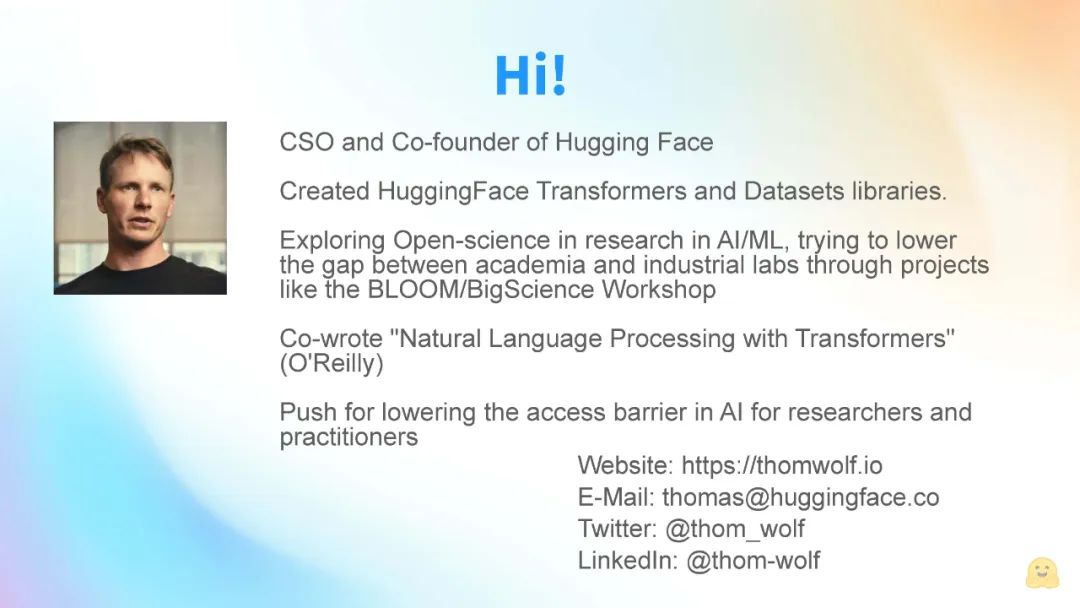 Hi!

CSO and Co-founder of Hugging Face

Created HuggingFace Transformers and Datasets libraries.

Exploring Open-science in research in AI/ML, trying to lower the gap between academia and industrial labs through projects like the BLOOM/BigScience Workshop

Co-wrote "Natural Language Processing with Transformers" (O'Reilly)

Push for lowering the access barrier in AI for researchers and practitioners

Website: https://thomwolf.io
E-Mail: thomas@huggingface.co
Twitter: @thom_wolf
LinkedIn: @thom-wolf